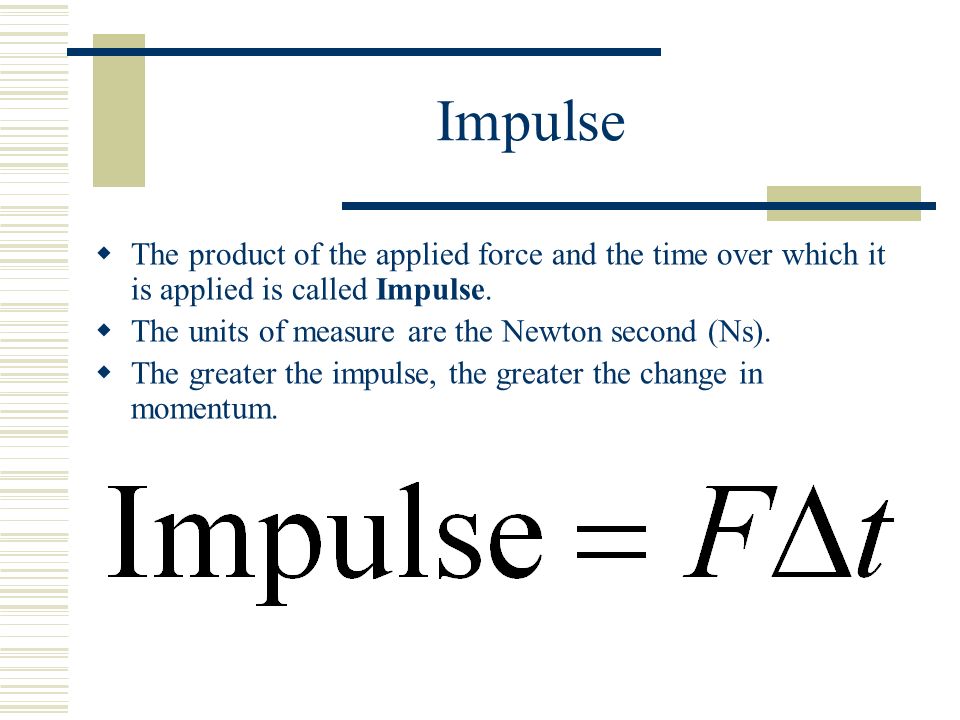 Impulse

- The product of the applied force and the time over which it is applied is called **Impulse**.
- The units of measure are the Newton second (Ns).
- The greater the impulse, the greater the change in momentum.

$\text{Impulse} = F\Delta t$